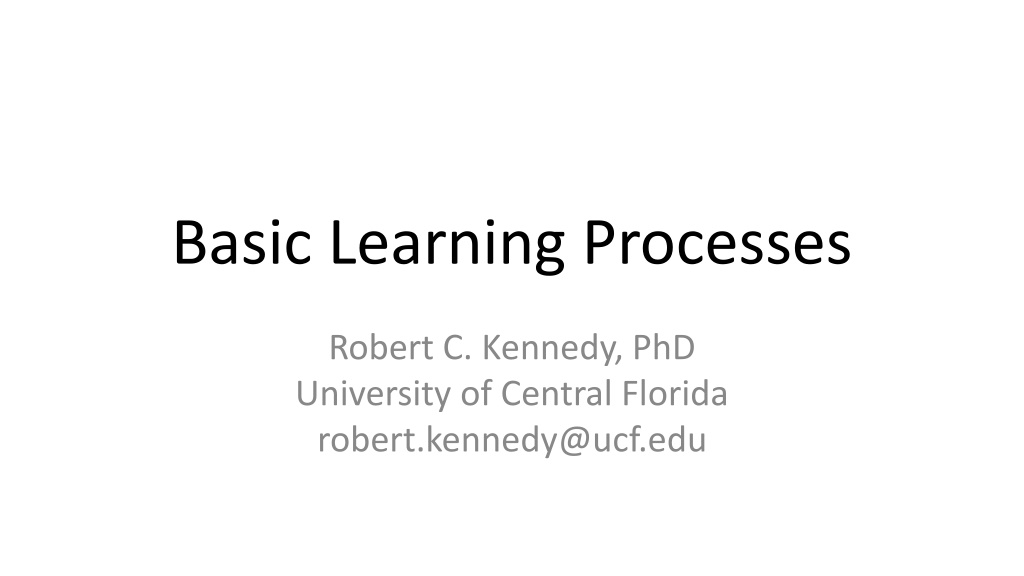 Basic Learning Processes

Robert C. Kennedy, PhD
University of Central Florida
robert.kennedy@ucf.edu